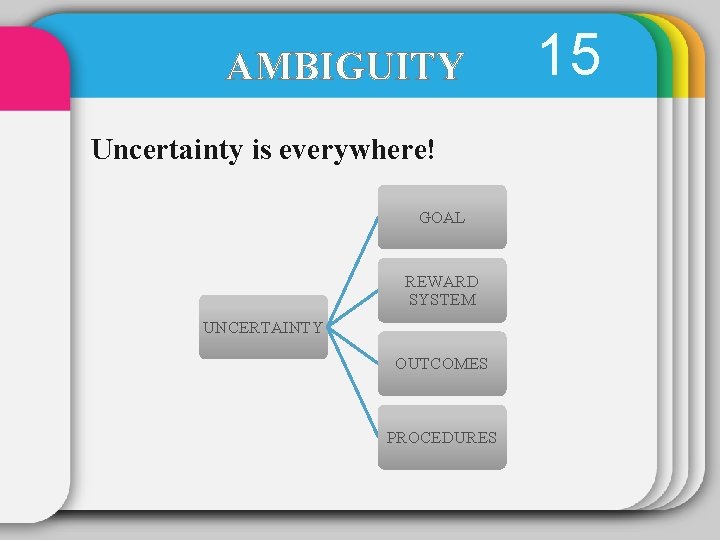 AMBIGUITY

15

Uncertainty is everywhere!

UNCERTAINTY

GOAL

REWARD SYSTEM

OUTCOMES

PROCEDURES